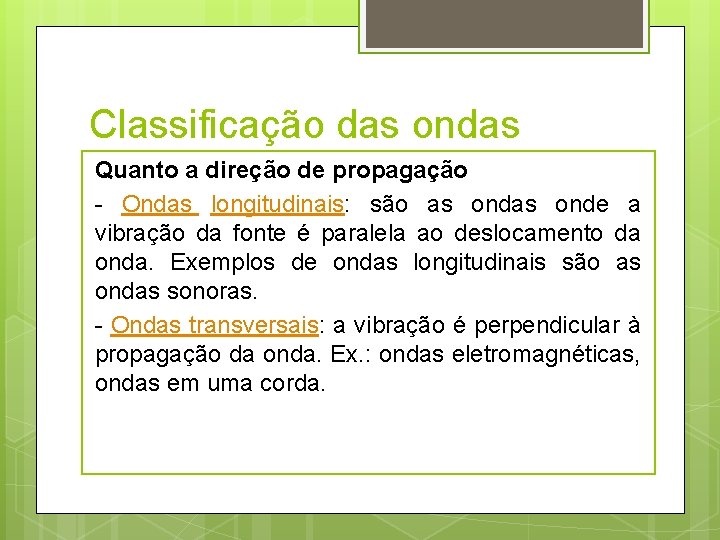 Classificação das ondas

Quanto a direção de propagação

- Ondas longitudinais: são as ondas onde a vibração da fonte é paralela ao deslocamento da onda. Exemplos de ondas longitudinais são as ondas sonoras.

- Ondas transversais: a vibração é perpendicular à propagação da onda. Ex.: ondas eletromagnéticas, ondas em uma corda.